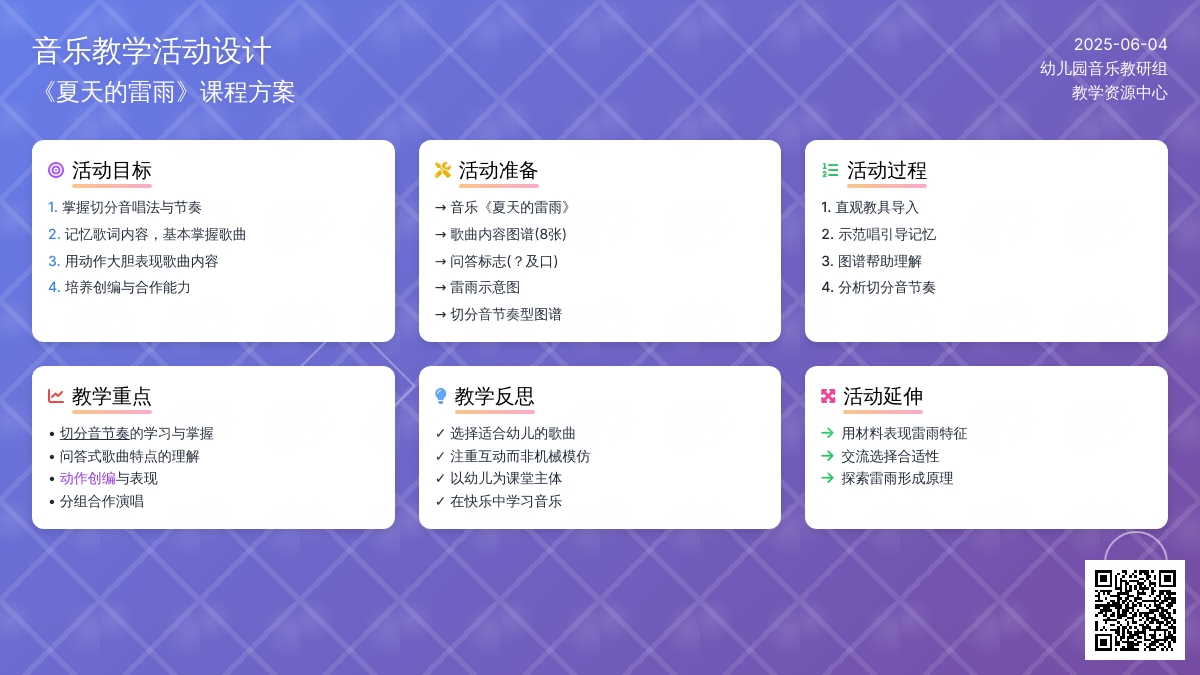 音乐教学活动设计
《夏天的雷雨》课程方案

2025-06-04
幼儿园音乐教研组
教学资源中心

活动目标
1. 掌握切分音唱法与节奏
2. 记忆歌词内容，基本掌握歌曲
3. 用动作大胆表现歌曲内容
4. 培养创编与合作能力

活动准备
→ 音乐《夏天的雷雨》
→ 歌曲内容图谱(8张)
→ 问答标志(？及口)
→ 雷雨示意图
→ 切分音节奏型图谱

活动过程
1. 直观教具导入
2. 示范唱引导记忆
3. 图谱帮助理解
4. 分析切分音节奏

教学重点
• 切分音节奏的学习与掌握
• 问答式歌曲特点的理解
• 动作创编与表现
• 分组合作演唱

教学反思
✓ 选择适合幼儿的歌曲
✓ 注重互动而非机械模仿
✓ 以幼儿为课堂主体
✓ 在快乐中学习音乐

活动延伸
→ 用材料表现雷雨特征
→ 交流选择合适性
→ 探索雷雨形成原理